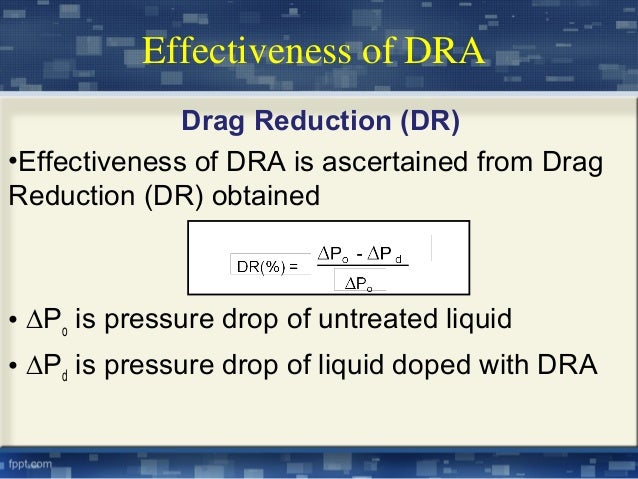 Effectiveness of DRA

Drag Reduction (DR)

•Effectiveness of DRA is ascertained from Drag Reduction (DR) obtained

$DR(\%) = \frac{\Delta P_o - \Delta P_d}{\Delta P_o}$

• $\Delta P_o$ is pressure drop of untreated liquid

• $\Delta P_d$ is pressure drop of liquid doped with DRA

fppt.com